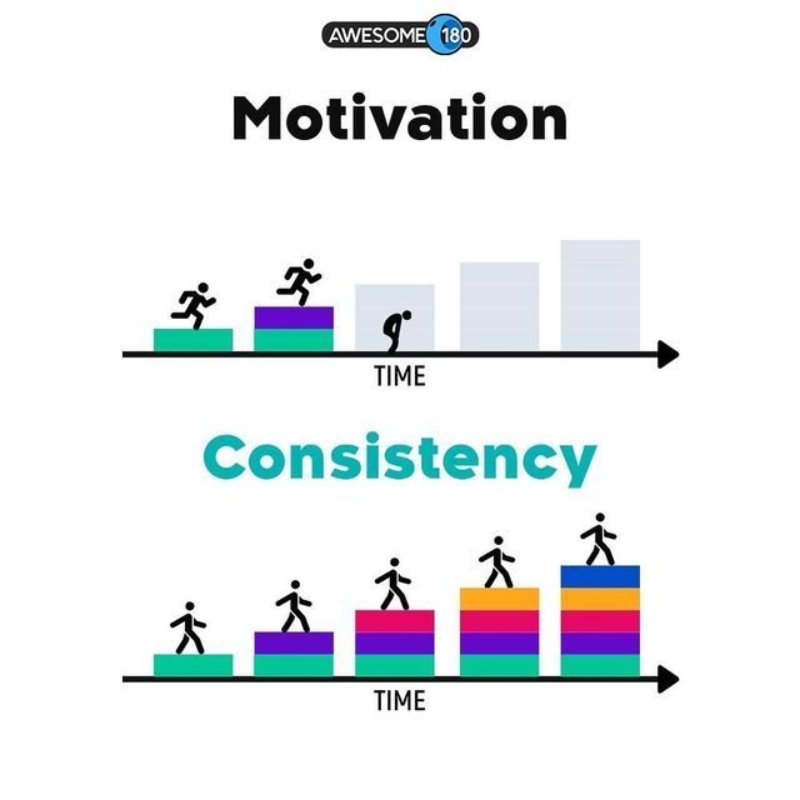 AWESOME 180

Motivation

TIME

Consistency

TIME